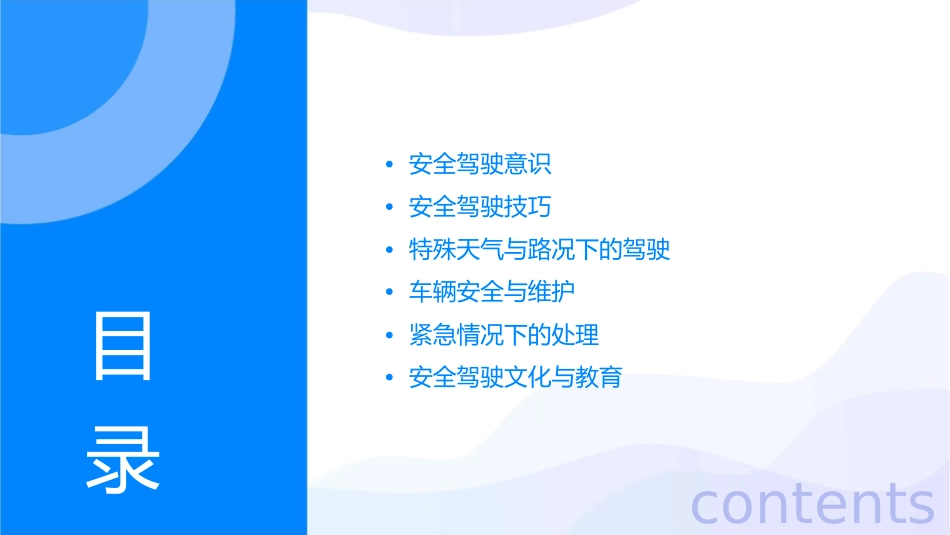 目录

• 安全驾驶意识
• 安全驾驶技巧
• 特殊天气与路况下的驾驶
• 车辆安全与维护
• 紧急情况下的处理
• 安全驾驶文化与教育

contents